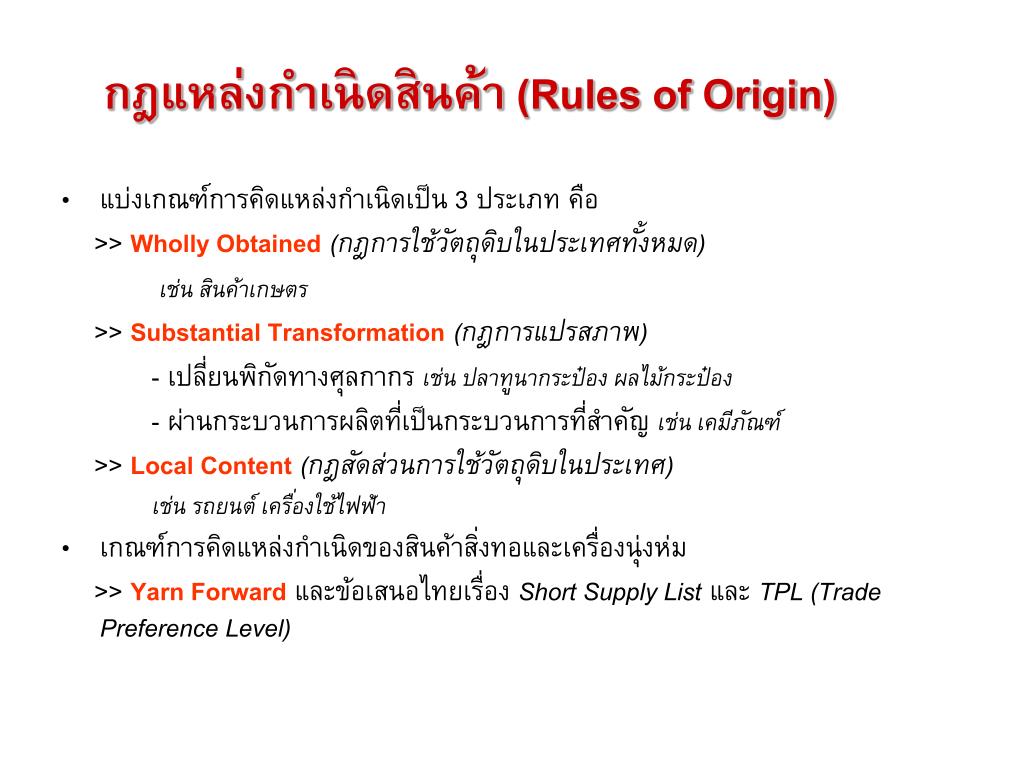 กฎแหล่งกำเนิดสินค้า (Rules of Origin)

• แบ่งเกณฑ์การคิดแหล่งกำเนิดเป็น 3 ประเภท คือ

>> Wholly Obtained (กฎการใช้วัตถุดิบในประเทศทั้งหมด)

เช่น สินค้าเกษตร

>> Substantial Transformation (กฎการแปรสภาพ)

- เปลี่ยนพิกัดทางศุลกากร เช่น ปลาทูนากระป๋อง ผลไม้กระป๋อง

- ผ่านกระบวนการผลิตที่เป็นกระบวนการที่สำคัญ เช่น เคมีภัณฑ์

>> Local Content (กฎสัดส่วนการใช้วัตถุดิบในประเทศ)

เช่น รถยนต์ เครื่องใช้ไฟฟ้า

• เกณฑ์การคิดแหล่งกำเนิดของสินค้าสิ่งทอและเครื่องนุ่งห่ม

>> Yarn Forward และข้อเสนอไทยเรื่อง Short Supply List และ TPL (Trade Preference Level)